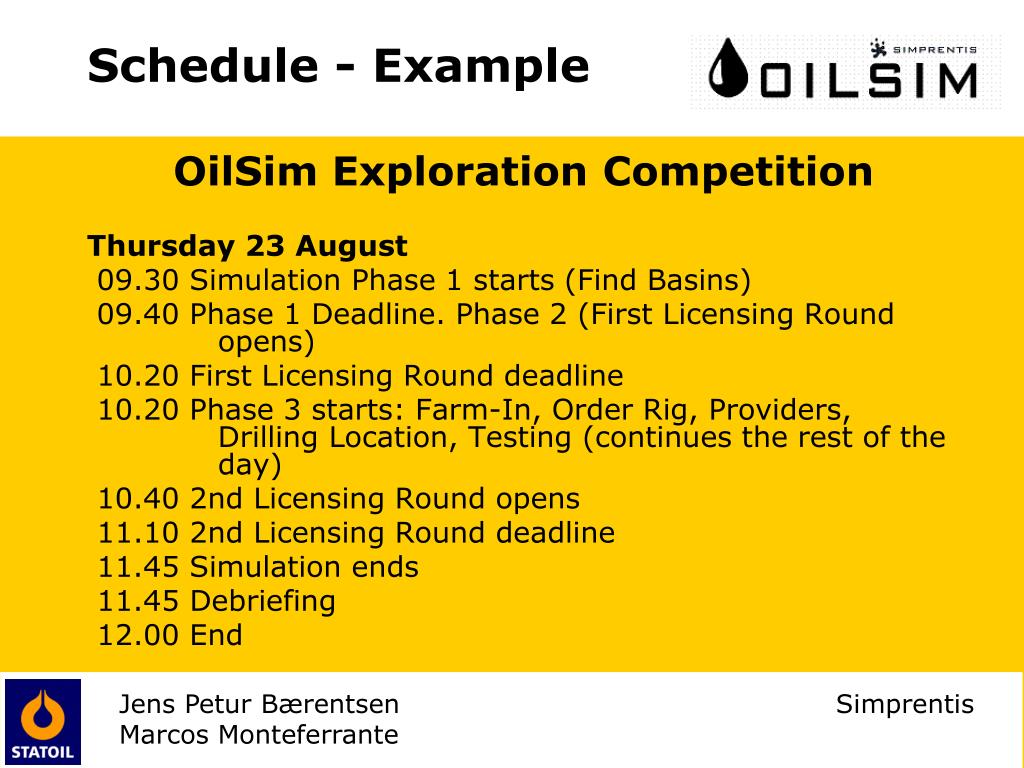 Schedule - Example

SIMPRENTIS
OILSIM

OilSim Exploration Competition

Thursday 23 August
09.30 Simulation Phase 1 starts (Find Basins)
09.40 Phase 1 Deadline. Phase 2 (First Licensing Round opens)
10.20 First Licensing Round deadline
10.20 Phase 3 starts: Farm-In, Order Rig, Providers, Drilling Location, Testing (continues the rest of the day)
10.40 2nd Licensing Round opens
11.10 2nd Licensing Round deadline
11.45 Simulation ends
11.45 Debriefing
12.00 End

STATOIL

Jens Petur Bærentsen
Marcos Monteferrante

Simprentis